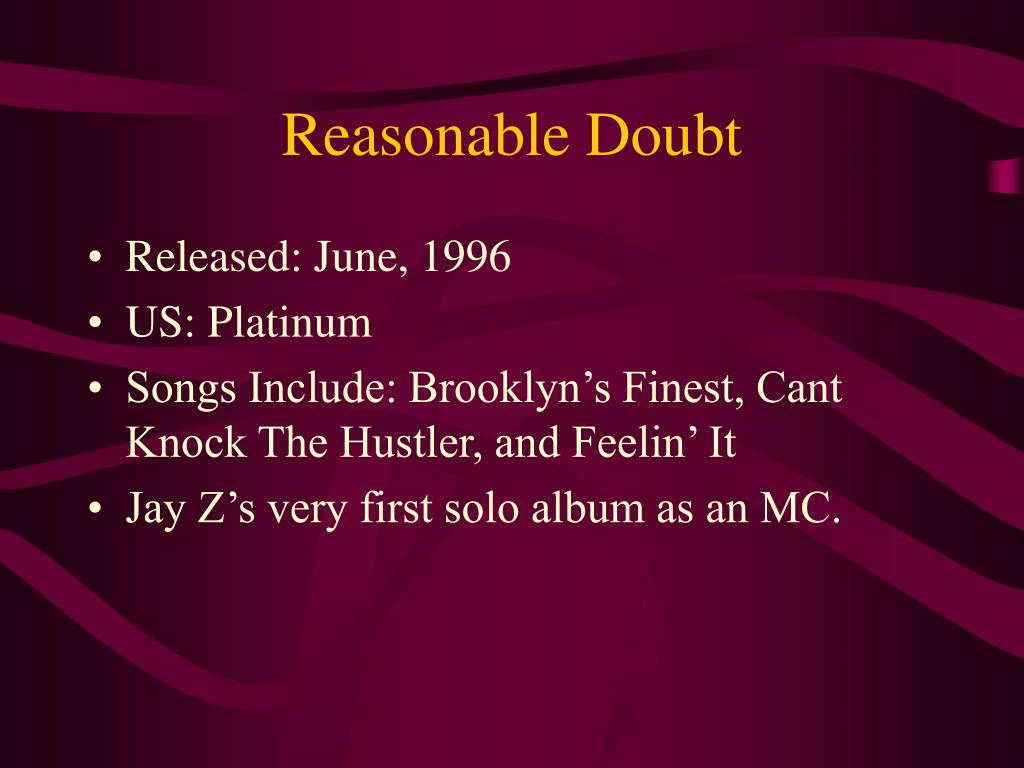 Reasonable Doubt

• Released: June, 1996
• US: Platinum
• Songs Include: Brooklyn’s Finest, Cant Knock The Hustler, and Feelin’ It
• Jay Z’s very first solo album as an MC.